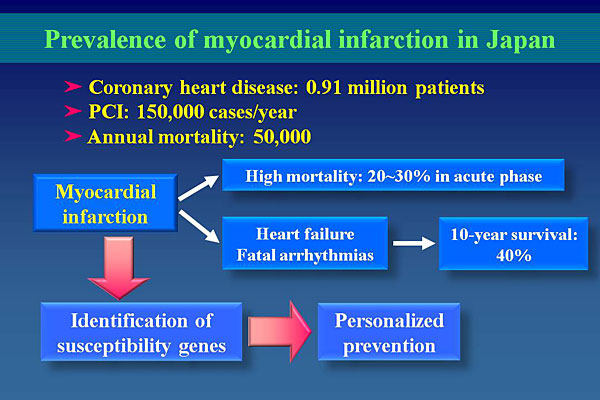 Prevalence of myocardial infarction in Japan

➤ Coronary heart disease: 0.91 million patients
➤ PCI: 150,000 cases/year
➤ Annual mortality: 50,000

Myocardial infarction

High mortality: 20~30% in acute phase

Heart failure
Fatal arrhythmias

10-year survival: 40%

Identification of susceptibility genes

Personalized prevention